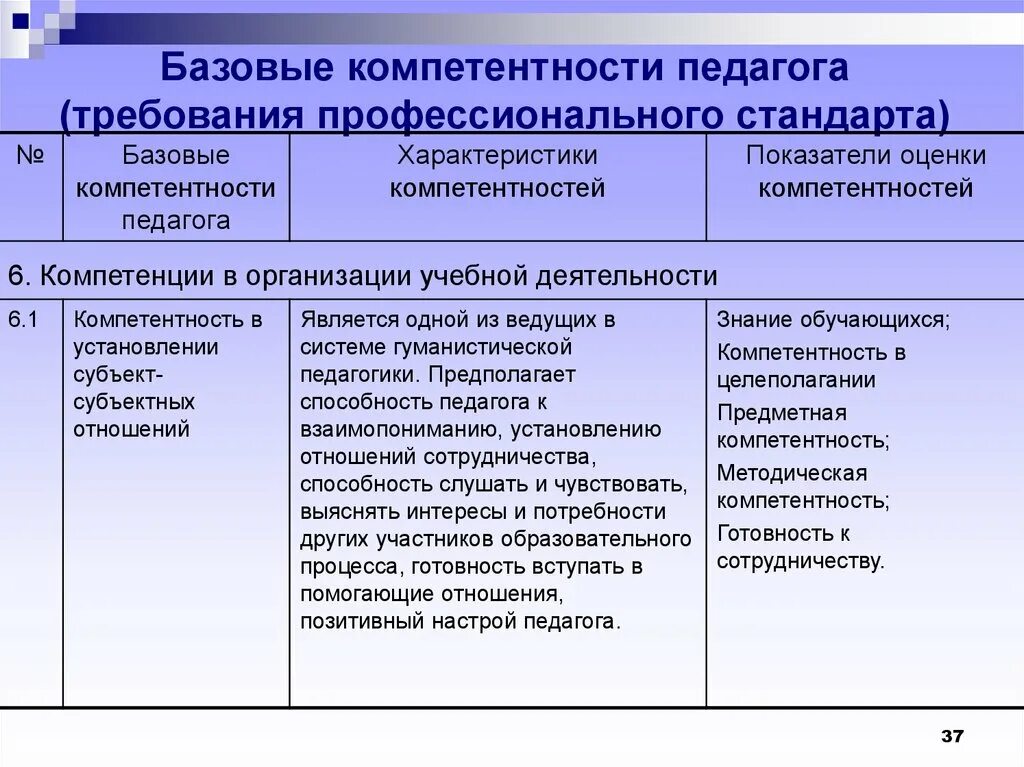 Базовые компетентности педагога (требования профессионального стандарта)

| № | Базовые компетентности педагога | Характеристики компетентностей | Показатели оценки компетентностей |
|---|---|---|---|
| 6. Компетенции в организации учебной деятельности | | | |
| 6.1 | Компетентность в установлении субъект-субъектных отношений | Является одной из ведущих в системе гуманистической педагогики. Предполагает способность педагога к взаимопониманию, установлению отношений сотрудничества, способность слушать и чувствовать, выяснять интересы и потребности других участников образовательного процесса, готовность вступать в помогающие отношения, позитивный настрой педагога. | Знание обучающихся; Компетентность в целеполагании Предметная компетентность; Методическая компетентность; Готовность к сотрудничеству. |

37